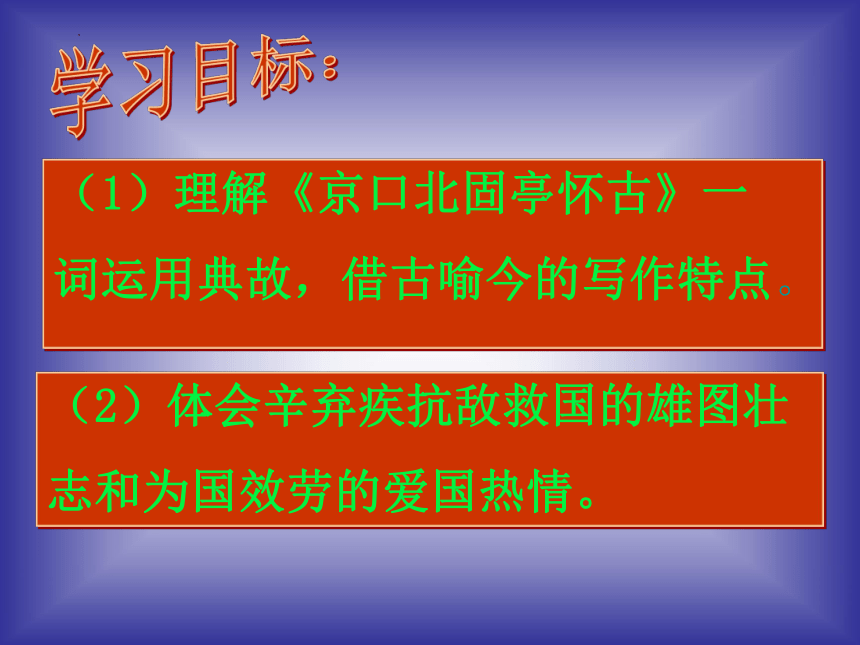 学习目标：

（1）理解《京口北固亭怀古》一词运用典故，借古喻今的写作特点。

（2）体会辛弃疾抗敌救国的雄图壮志和为国效劳的爱国热情。